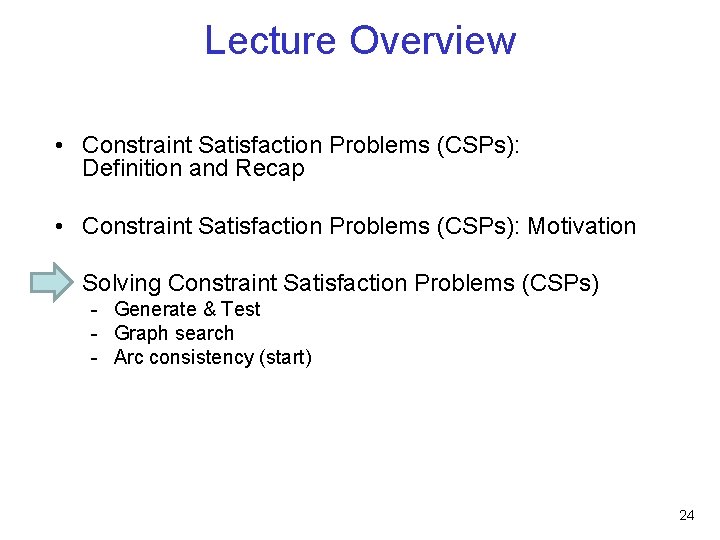 Lecture Overview

• Constraint Satisfaction Problems (CSPs): Definition and Recap

• Constraint Satisfaction Problems (CSPs): Motivation

Solving Constraint Satisfaction Problems (CSPs)
- Generate & Test
- Graph search
- Arc consistency (start)

24